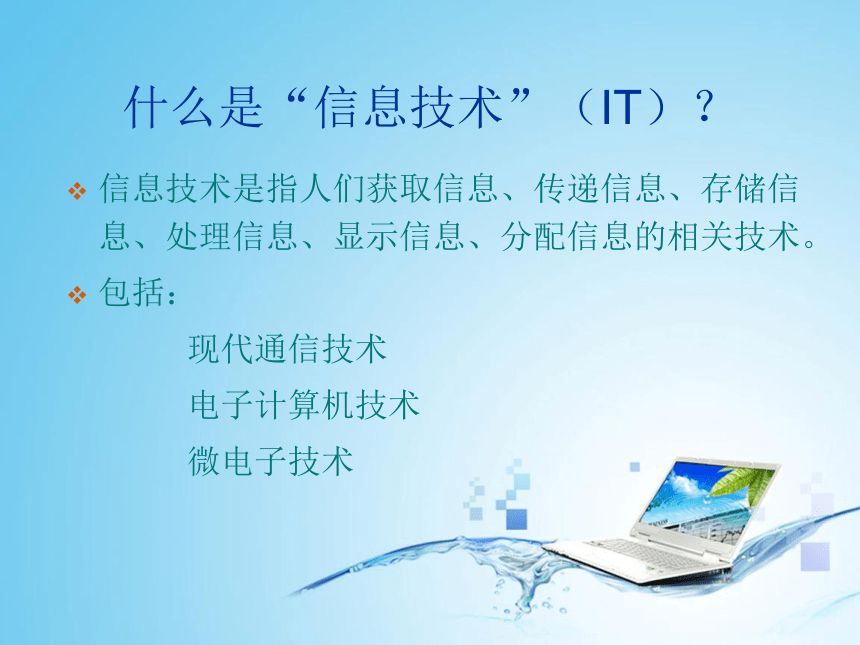 什么是“信息技术”（IT）？

❖ 信息技术是指人们获取信息、传递信息、存储信息、处理信息、显示信息、分配信息的相关技术。

❖ 包括：

现代通信技术

电子计算机技术

微电子技术